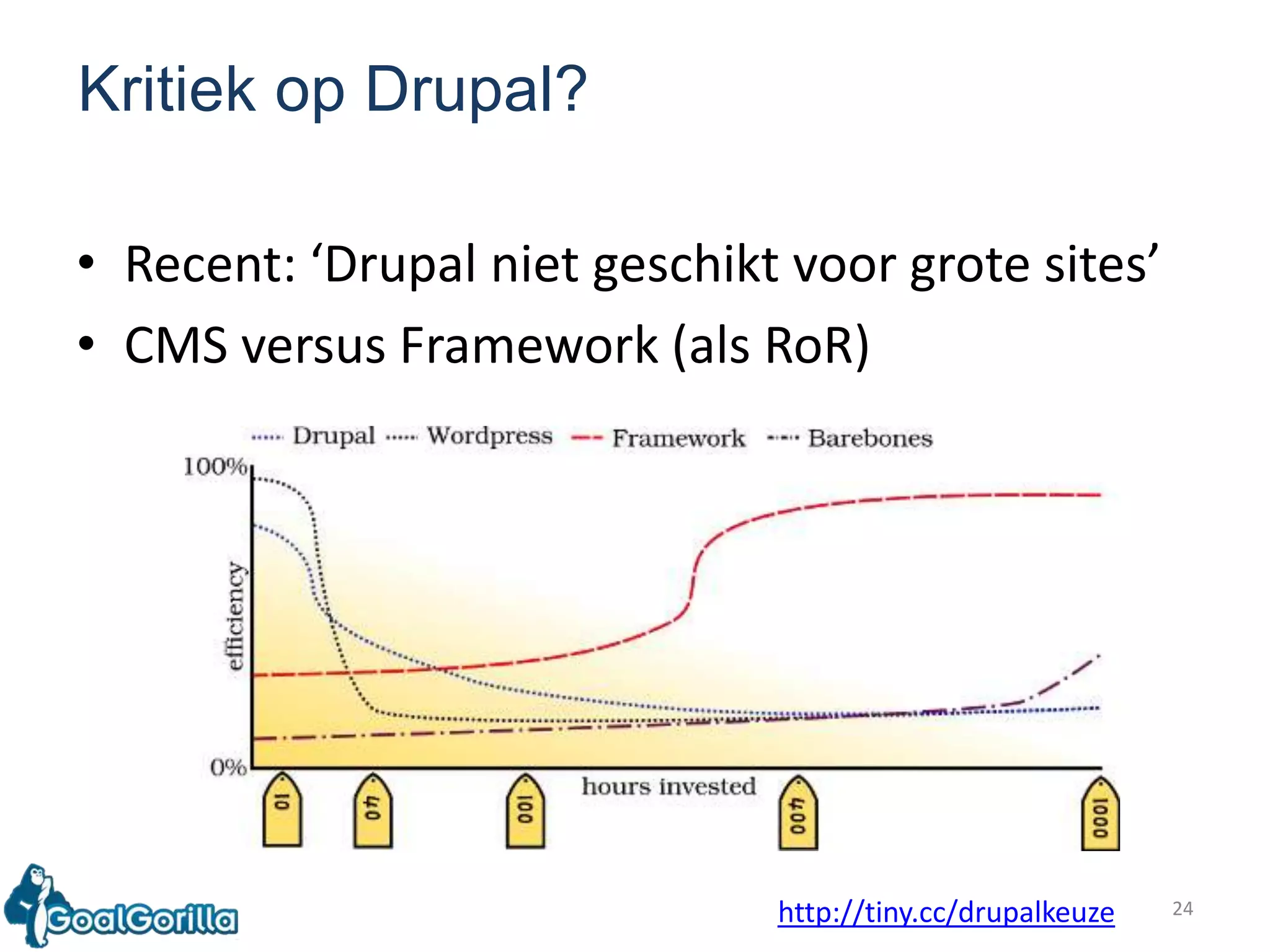 Kritiek op Drupal?

• Recent: ‘Drupal niet geschikt voor grote sites’
• CMS versus Framework (als RoR)

Drupal Wordpress Framework Barebones

100%

efficiency

0%

hours invested

10 40 100 400 1000

GoalGorilla

http://tiny.cc/drupalkeuze

24